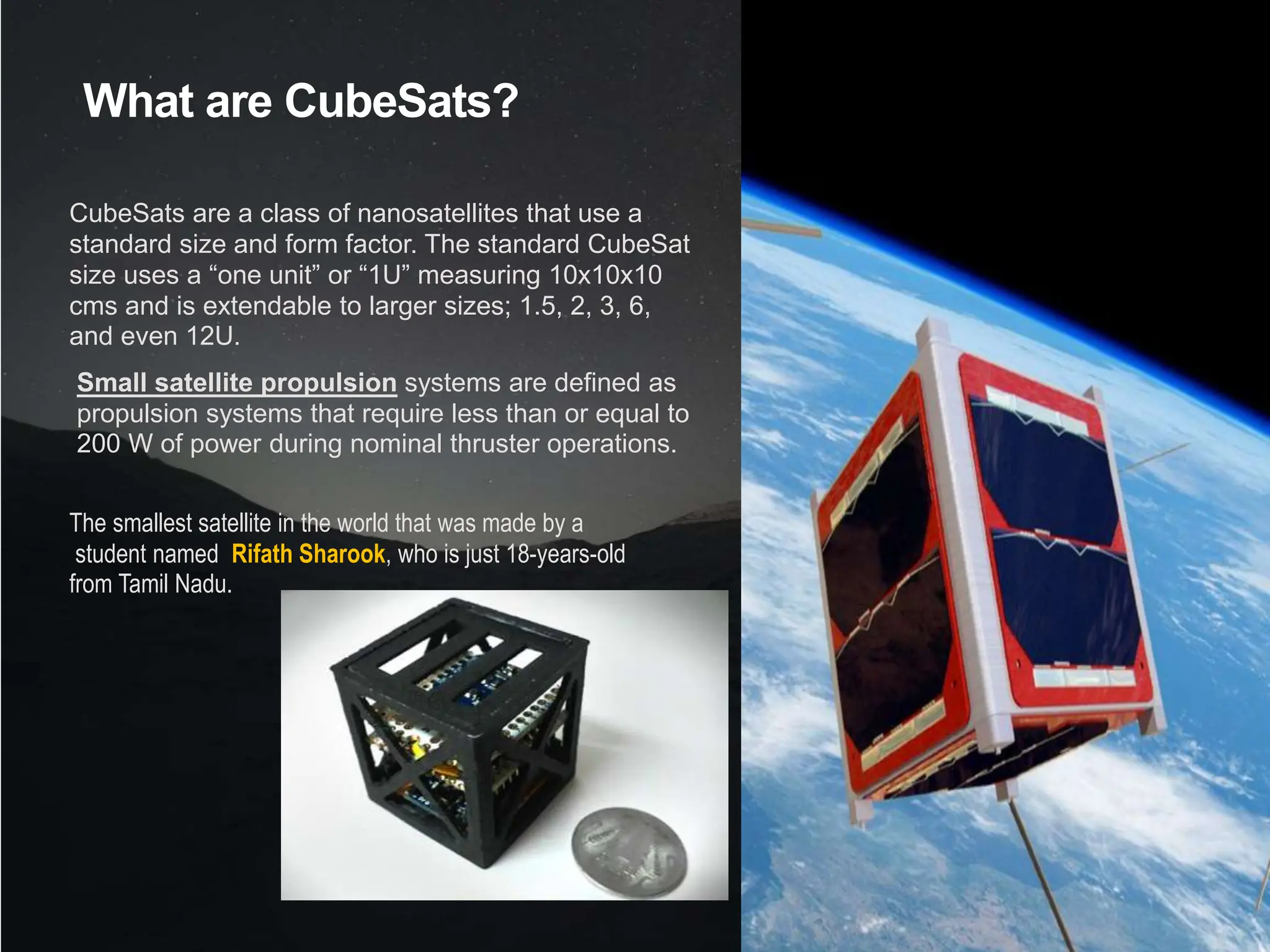 What are CubeSats?

CubeSats are a class of nanosatellites that use a standard size and form factor. The standard CubeSat size uses a “one unit” or “1U” measuring 10x10x10 cms and is extendable to larger sizes; 1.5, 2, 3, 6, and even 12U.

Small satellite propulsion systems are defined as propulsion systems that require less than or equal to 200 W of power during nominal thruster operations.

The smallest satellite in the world that was made by a student named Rifath Sharook, who is just 18-years-old from Tamil Nadu.